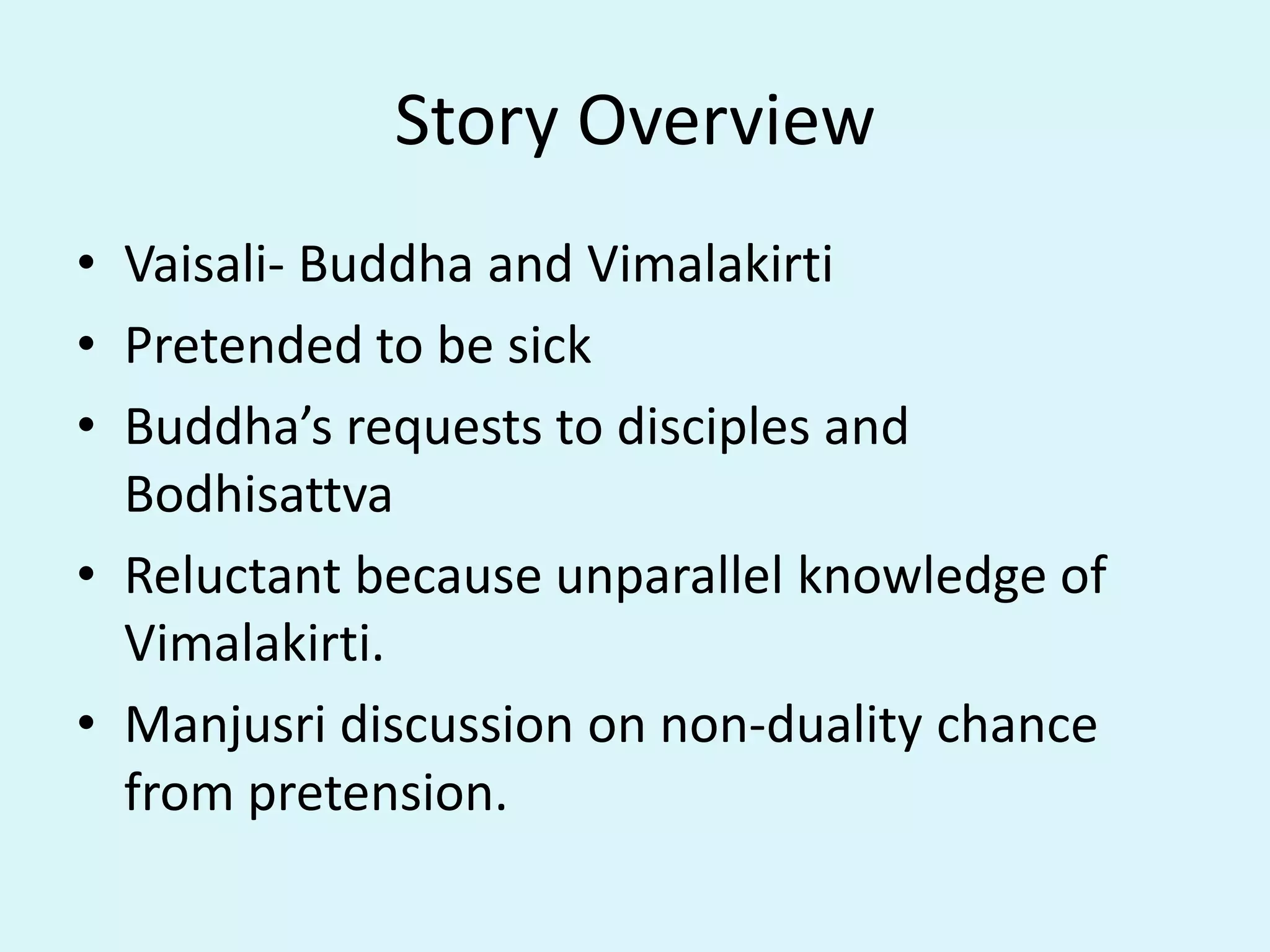 Story Overview

• Vaisali- Buddha and Vimalakirti
• Pretended to be sick
• Buddha’s requests to disciples and Bodhisattva
• Reluctant because unparallel knowledge of Vimalakirti.
• Manjusri discussion on non-duality chance from pretension.